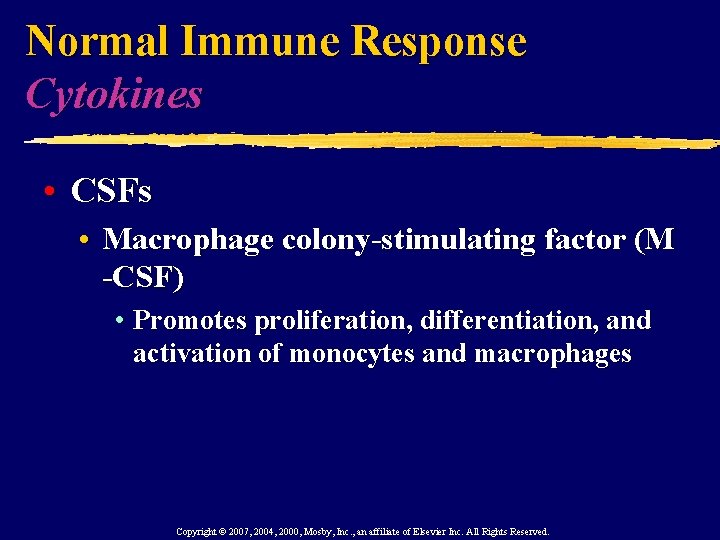 Normal Immune Response
Cytokines

• CSFs
• Macrophage colony-stimulating factor (M -CSF)
• Promotes proliferation, differentiation, and activation of monocytes and macrophages

Copyright © 2007, 2004, 2000, Mosby, Inc., an affiliate of Elsevier Inc. All Rights Reserved.